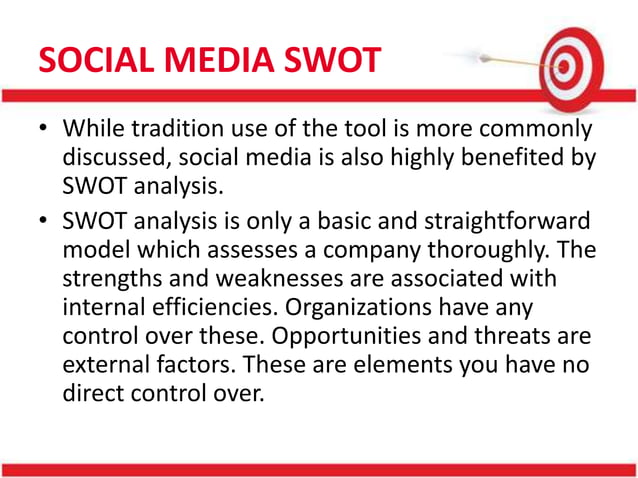 SOCIAL MEDIA SWOT

• While tradition use of the tool is more commonly discussed, social media is also highly benefited by SWOT analysis.

• SWOT analysis is only a basic and straightforward model which assesses a company thoroughly. The strengths and weaknesses are associated with internal efficiencies. Organizations have any control over these. Opportunities and threats are external factors. These are elements you have no direct control over.